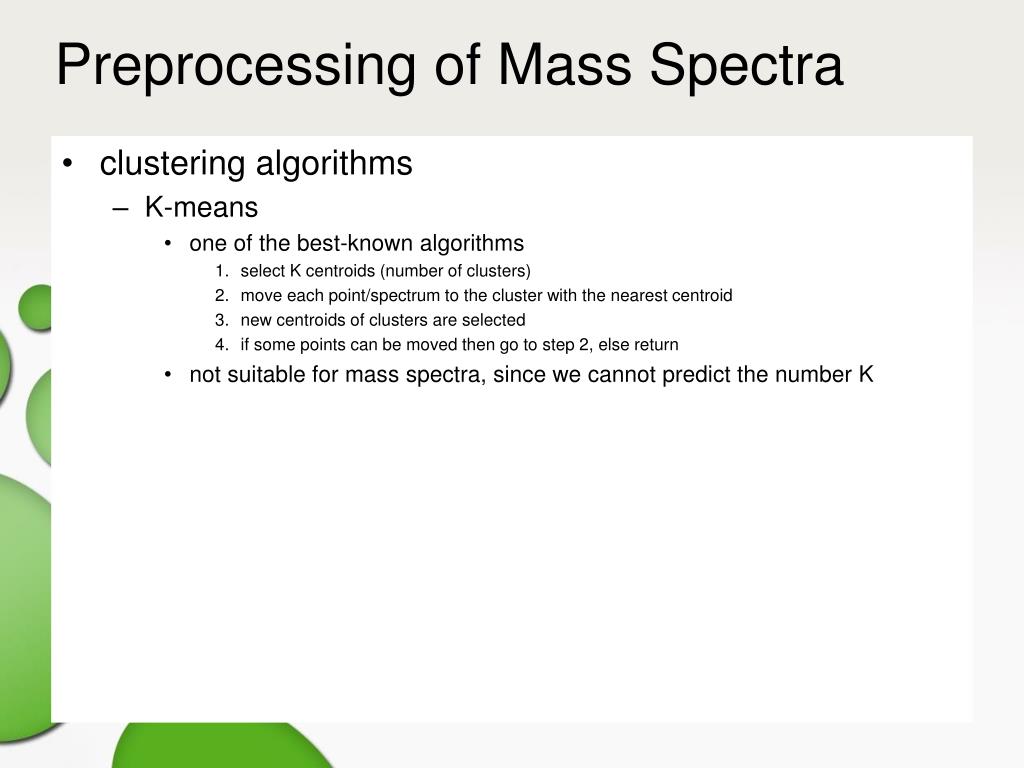 Preprocessing of Mass Spectra

• clustering algorithms
  – K-means
    • one of the best-known algorithms
      1. select K centroids (number of clusters)
      2. move each point/spectrum to the cluster with the nearest centroid
      3. new centroids of clusters are selected
      4. if some points can be moved then go to step 2, else return
    • not suitable for mass spectra, since we cannot predict the number K